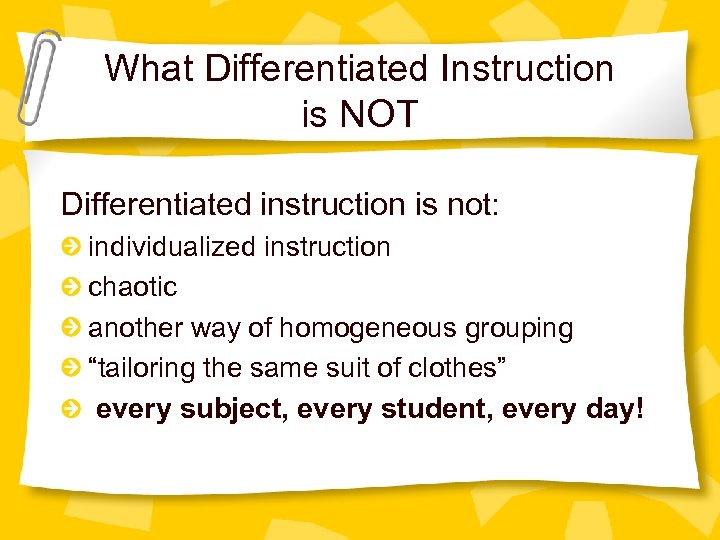 What Differentiated Instruction is NOT

Differentiated instruction is not:
individualized instruction
chaotic
another way of homogeneous grouping
“tailoring the same suit of clothes”
every subject, every student, every day!